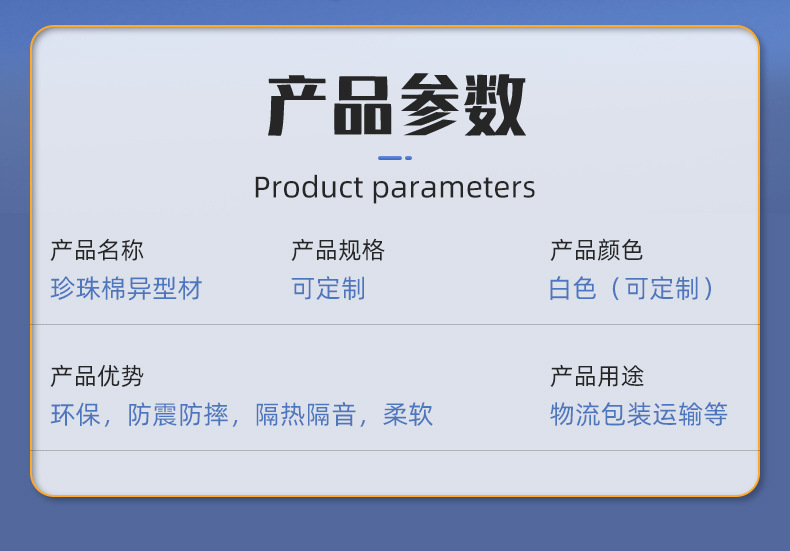 产品参数

Product parameters

产品名称
珍珠棉异型材

产品规格
可定制

产品颜色
白色（可定制）

产品优势
环保，防震防摔，隔热隔音，柔软

产品用途
物流包装运输等